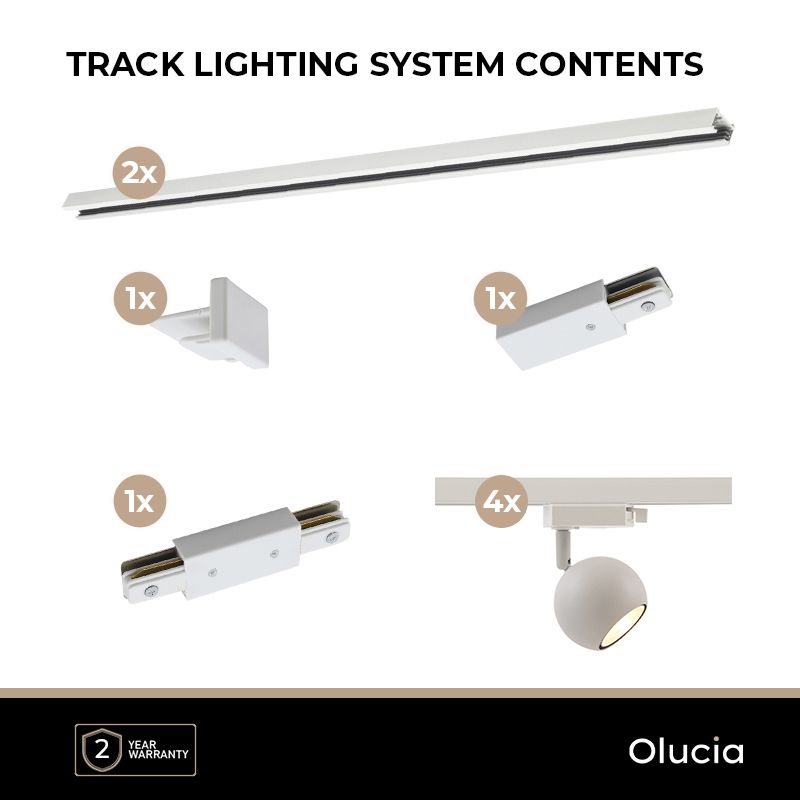 TRACK LIGHTING SYSTEM CONTENTS

2x

1x

1x

1x

4x

2 YEAR WARRANTY

Olucia